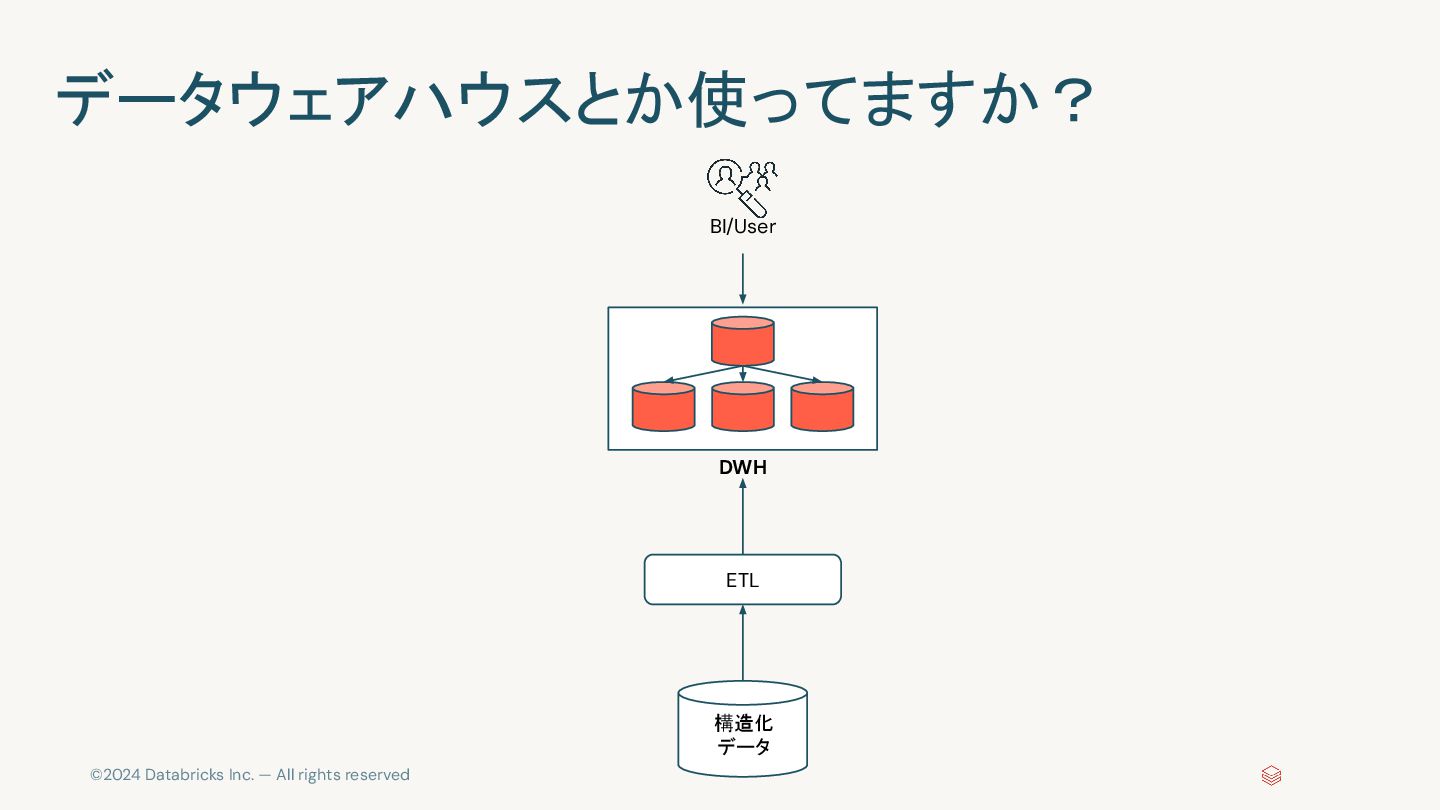 データウェアハウスとか使ってますか？

BI/User

DWH

ETL

構造化
データ

©2024 Databricks Inc. — All rights reserved